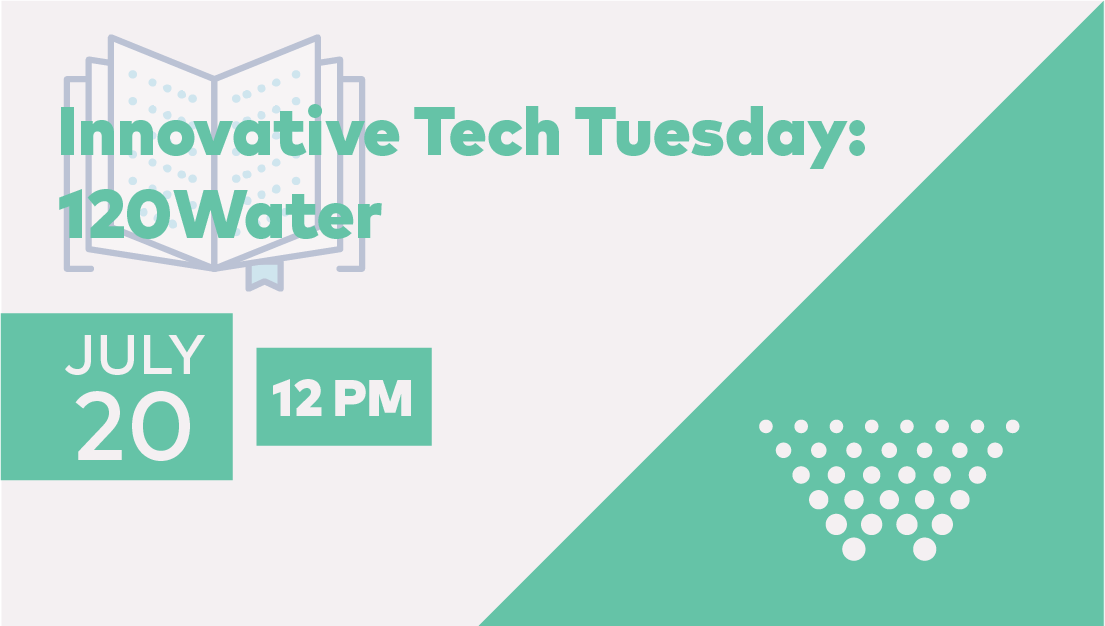 Innovative Tech Tuesday: 120Water

JULY
20

12 PM